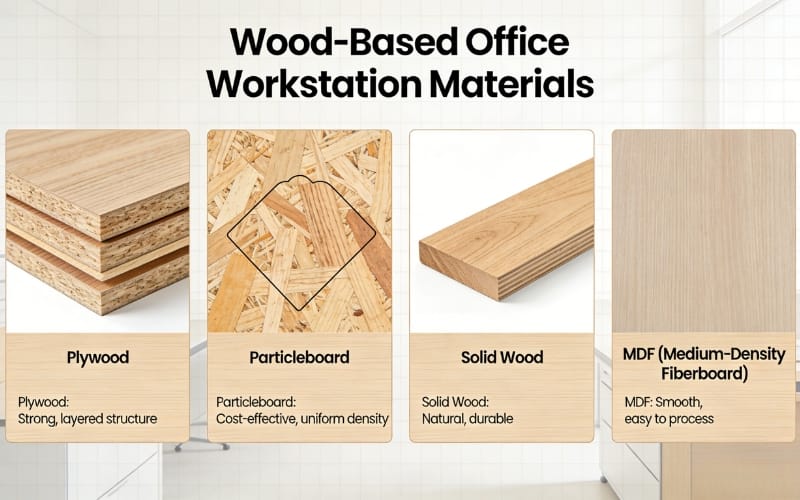 Wood-Based Office Workstation Materials

Plywood

Plywood:
Strong, layered structure

Particleboard

Particleboard:
Cost-effective, uniform density

Solid Wood

Solid Wood:
Natural, durable

MDF (Medium-Density Fiberboard)

MDF: Smooth, easy to process